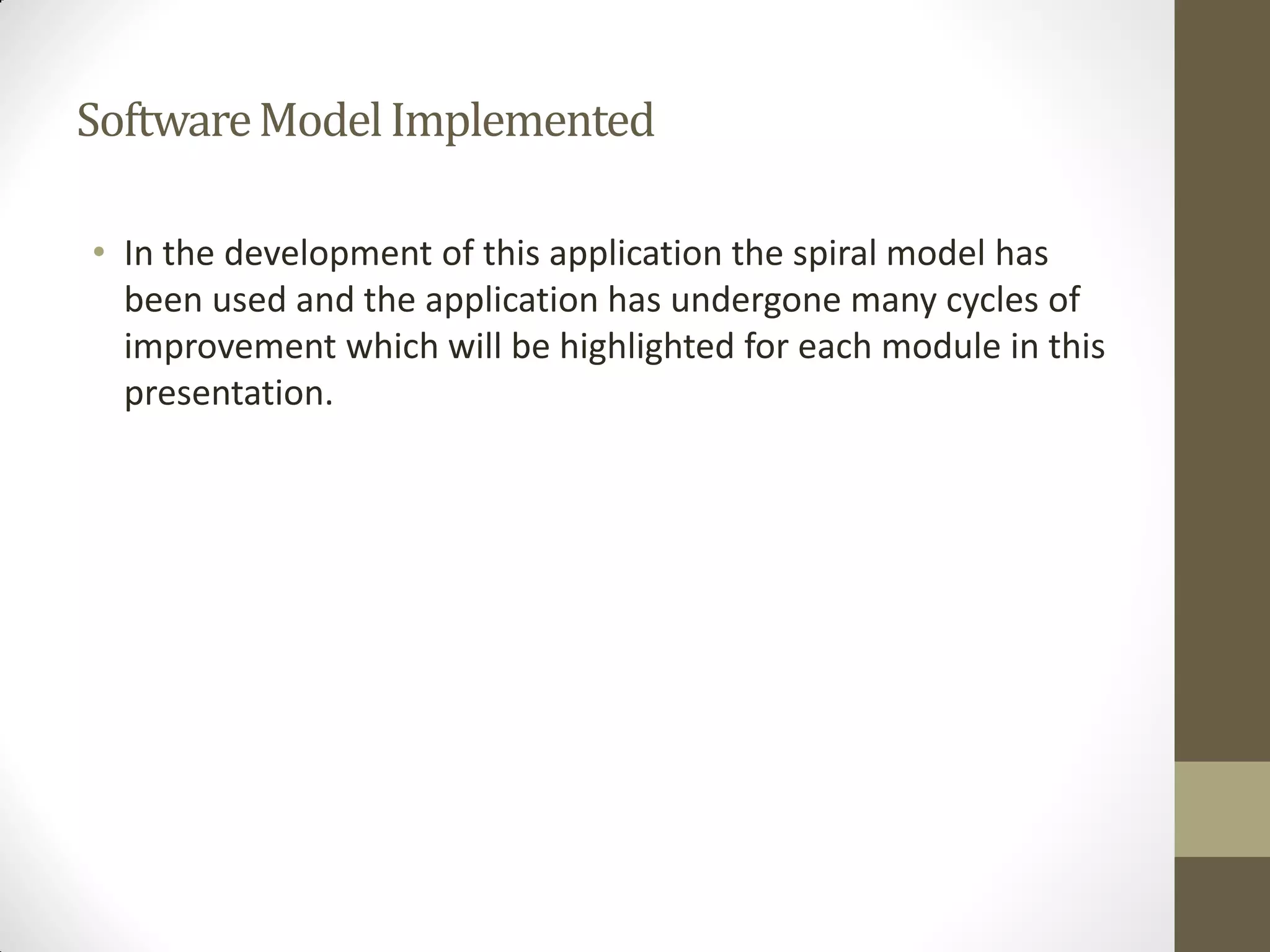 Software Model Implemented

• In the development of this application the spiral model has been used and the application has undergone many cycles of improvement which will be highlighted for each module in this presentation.